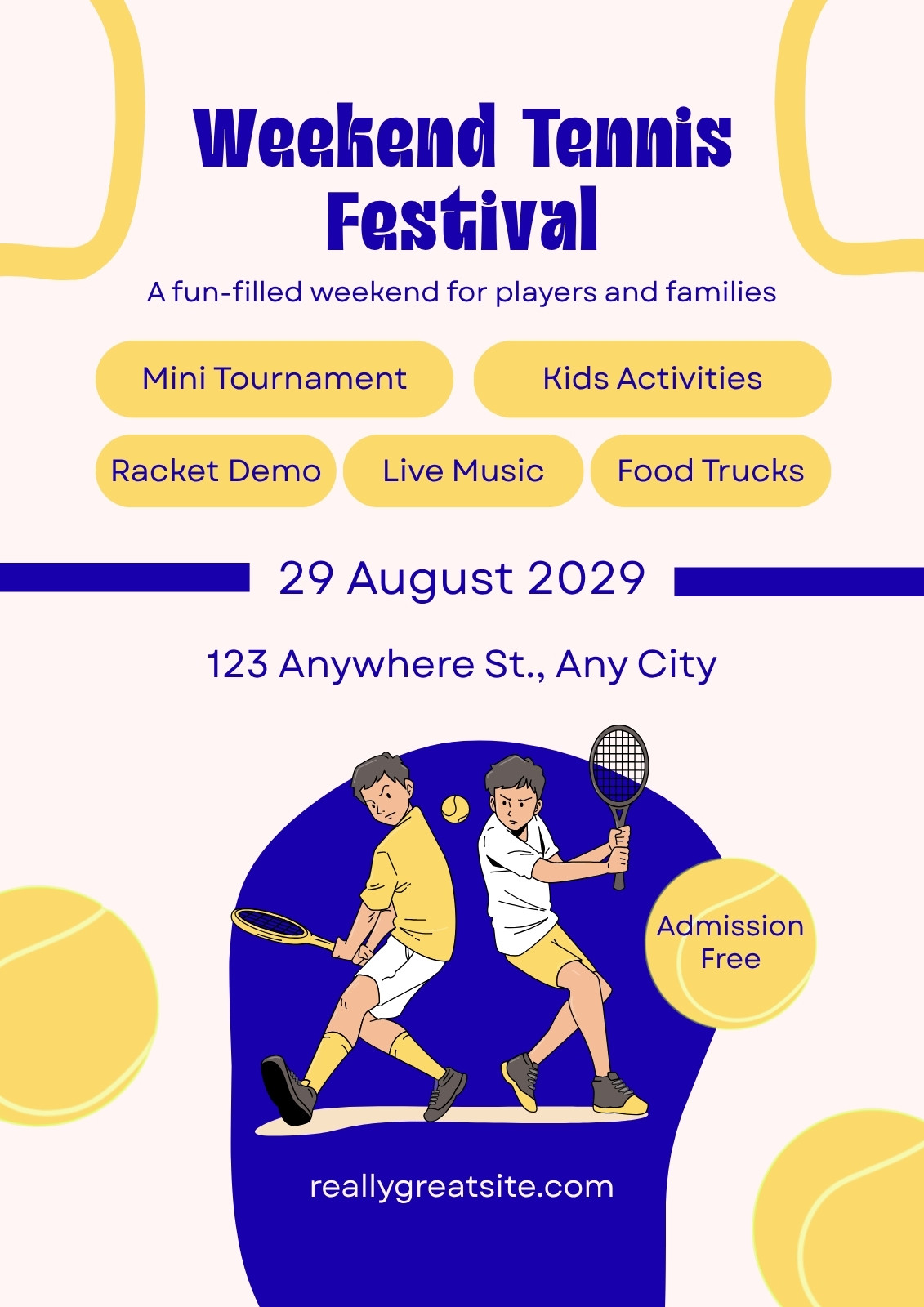 Weekend Tennis Festival

A fun-filled weekend for players and families

Mini Tournament

Kids Activities

Racket Demo

Live Music

Food Trucks

29 August 2029

123 Anywhere St., Any City

Admission Free

reallygreatsite.com